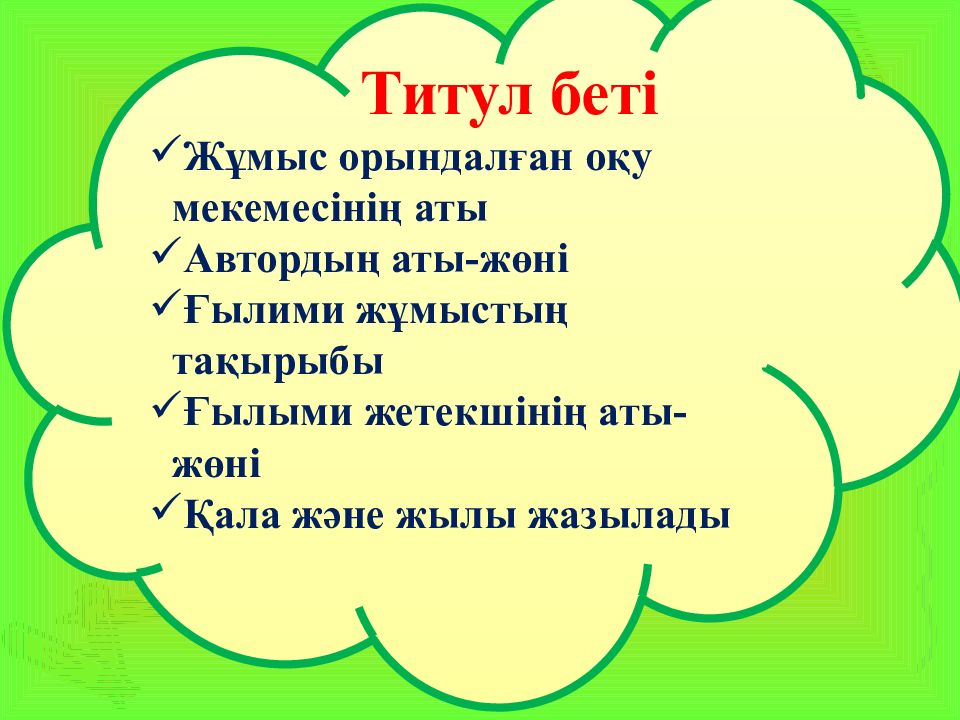 Титул беті

✓Жұмыс орындалған оқу мекемесінің аты
✓Автордың аты-жөні
✓Ғылими жұмыстың тақырыбы
✓Ғылыми жетекшінің аты-жөні
✓Қала және жылы жазылады